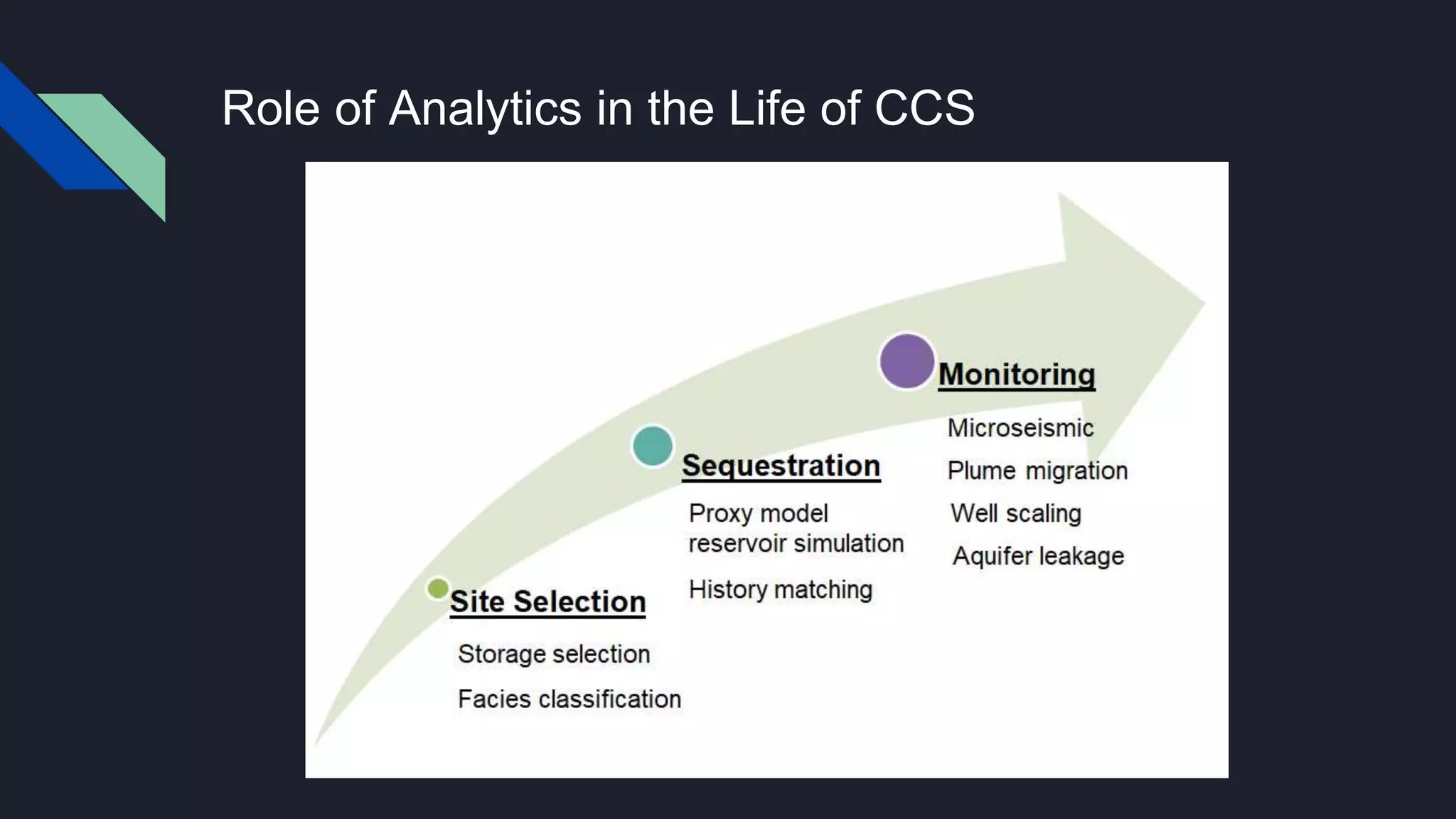 Role of Analytics in the Life of CCS

Site Selection

Storage selection

Facies classification

Sequestration

Proxy model reservoir simulation

History matching

Monitoring

Microseismic

Plume migration

Well scaling

Aquifer leakage